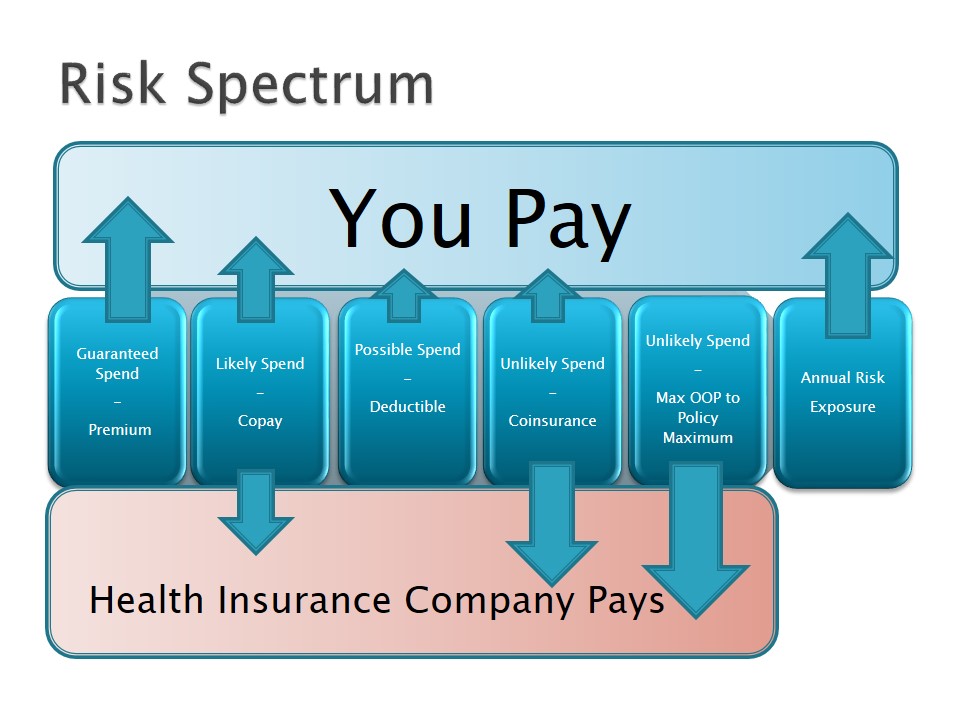 Risk Spectrum

You Pay

Guaranteed Spend – Premium

Likely Spend – Copay

Possible Spend – Deductible

Unlikely Spend – Coinsurance

Unlikely Spend – Max OOP to Policy Maximum

Annual Risk Exposure

Health Insurance Company Pays